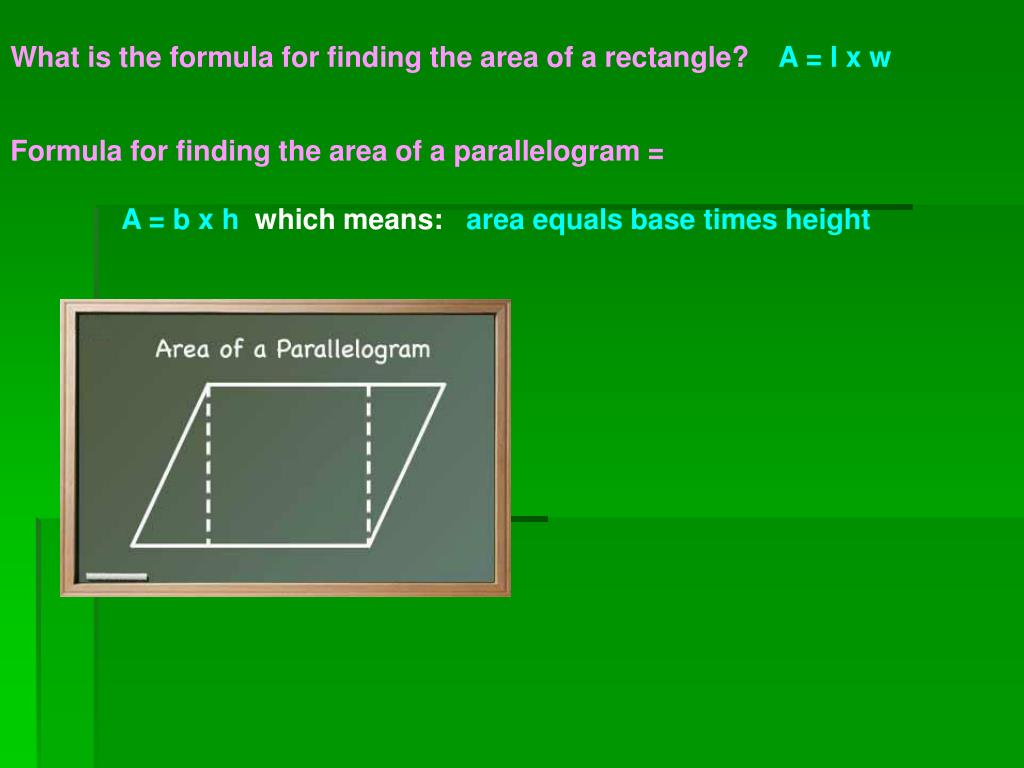 What is the formula for finding the area of a rectangle? A = l x w

Formula for finding the area of a parallelogram =

A = b x h which means: area equals base times height

Area of a Parallelogram